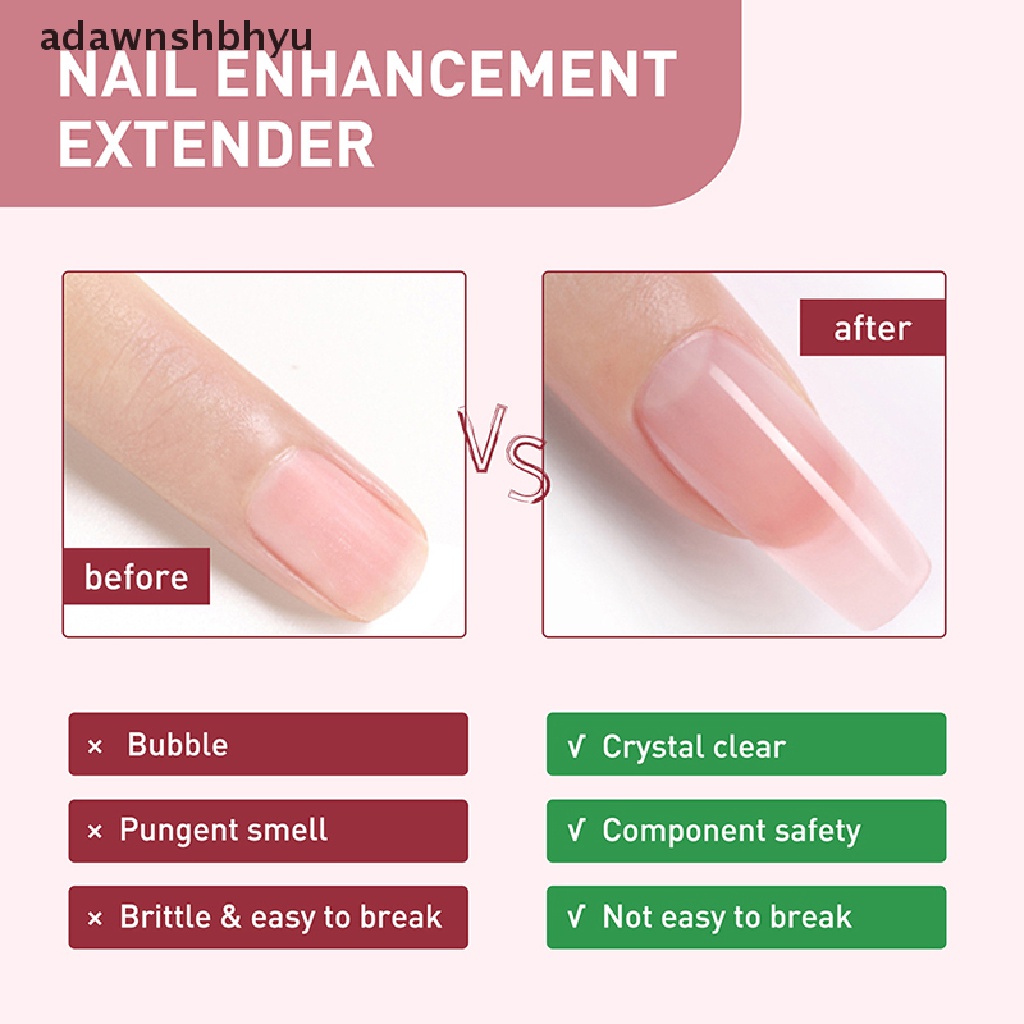 adawnshbhyu

NAIL ENHANCEMENT EXTENDER

before

VS

after

× Bubble

× Pungent smell

× Brittle & easy to break

√ Crystal clear

√ Component safety

√ Not easy to break